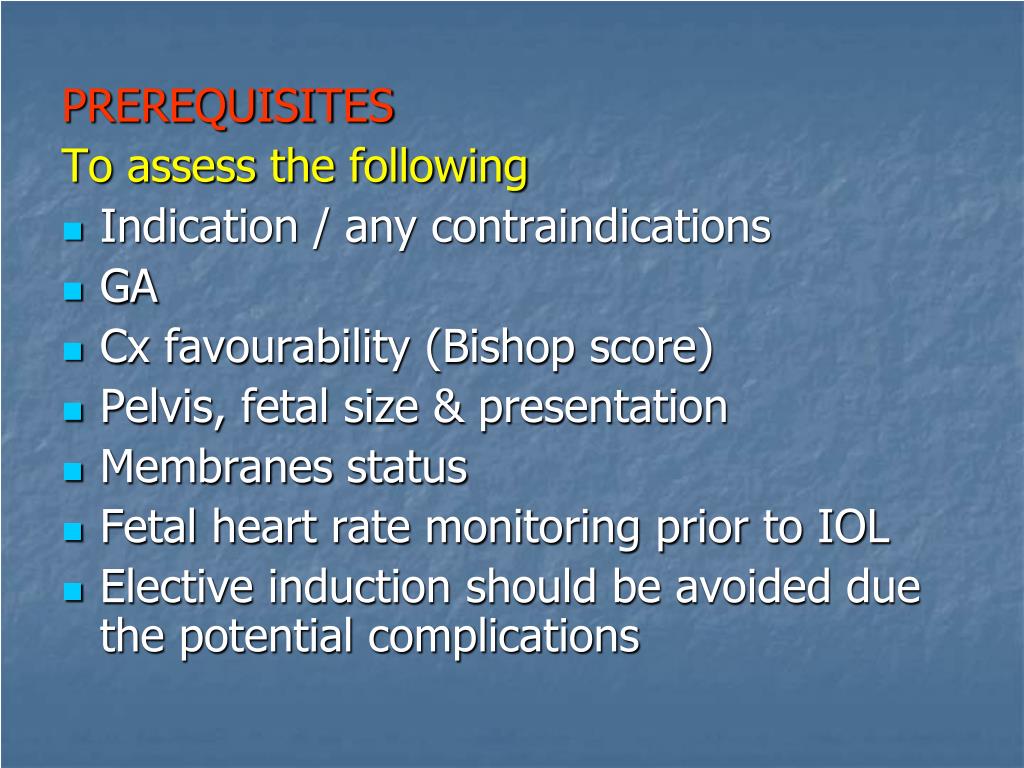 PREREQUISITES
To assess the following
- Indication / any contraindications
- GA
- Cx favourability (Bishop score)
- Pelvis, fetal size & presentation
- Membranes status
- Fetal heart rate monitoring prior to IOL
- Elective induction should be avoided due the potential complications